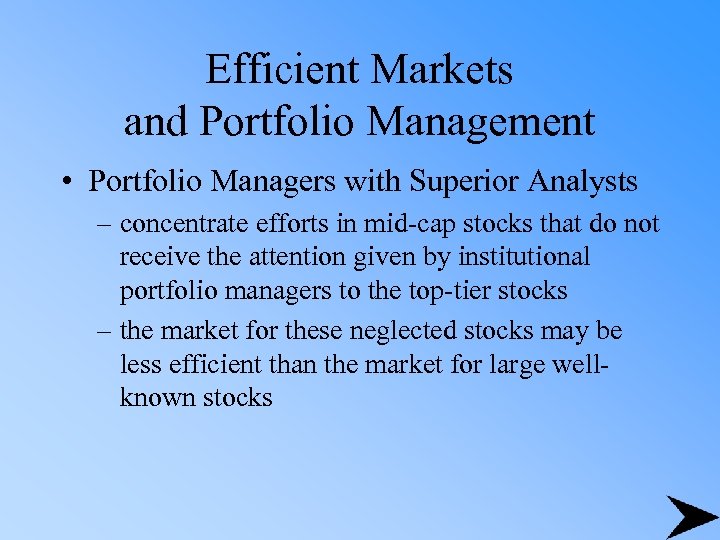 Efficient Markets
and Portfolio Management

• Portfolio Managers with Superior Analysts

– concentrate efforts in mid-cap stocks that do not receive the attention given by institutional portfolio managers to the top-tier stocks

– the market for these neglected stocks may be less efficient than the market for large well-known stocks